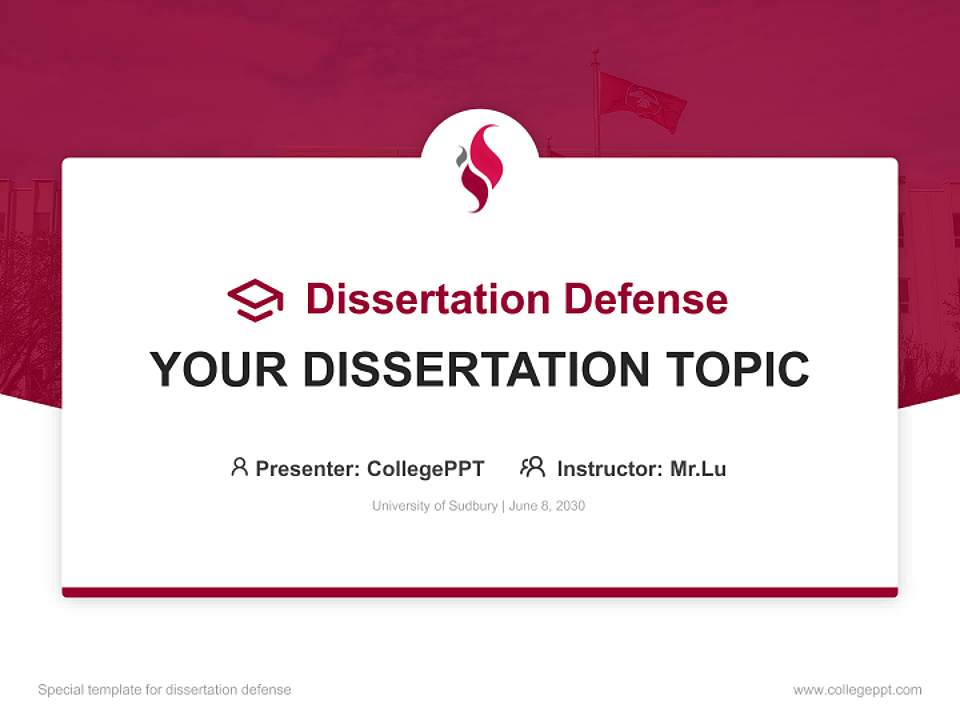 Dissertation Defense

YOUR DISSERTATION TOPIC

Presenter: CollegePPT Instructor: Mr.Lu

University of Sudbury | June 8, 2030

Special template for dissertation defense

www.collegeppt.com